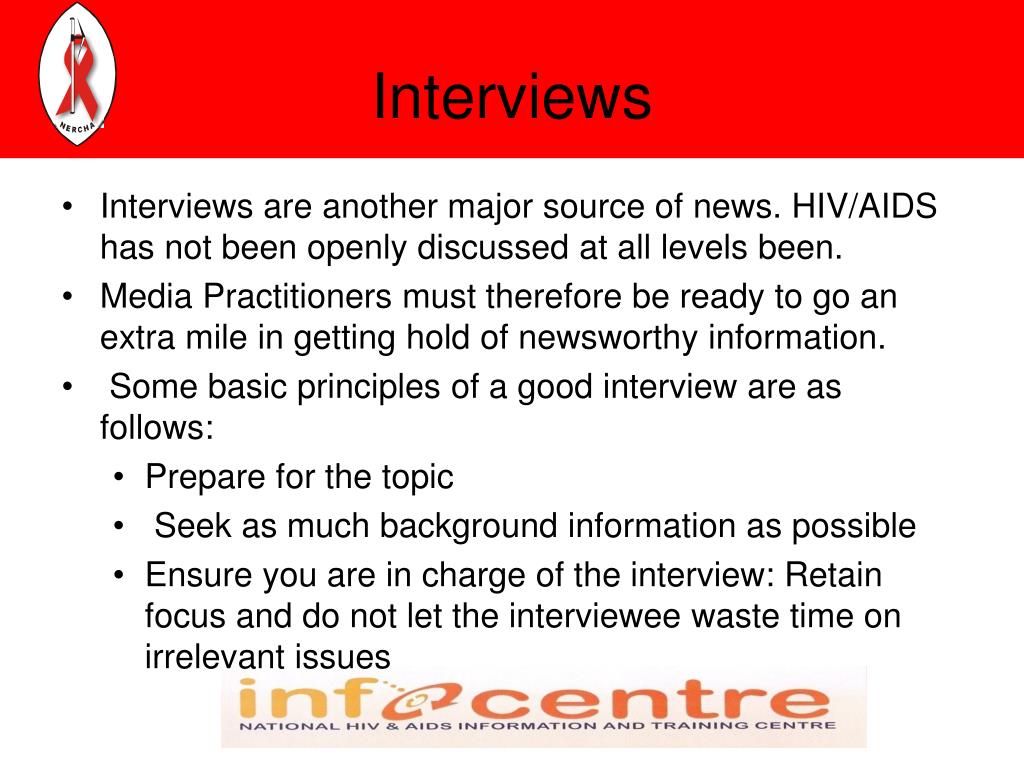 NERCHA

Interviews

• Interviews are another major source of news. HIV/AIDS has not been openly discussed at all levels been.
• Media Practitioners must therefore be ready to go an extra mile in getting hold of newsworthy information.
• Some basic principles of a good interview are as follows:
  • Prepare for the topic
  • Seek as much background information as possible
  • Ensure you are in charge of the interview: Retain focus and do not let the interviewee waste time on irrelevant issues

inf@centre
NATIONAL HIV & AIDS INFORMATION AND TRAINING CENTRE